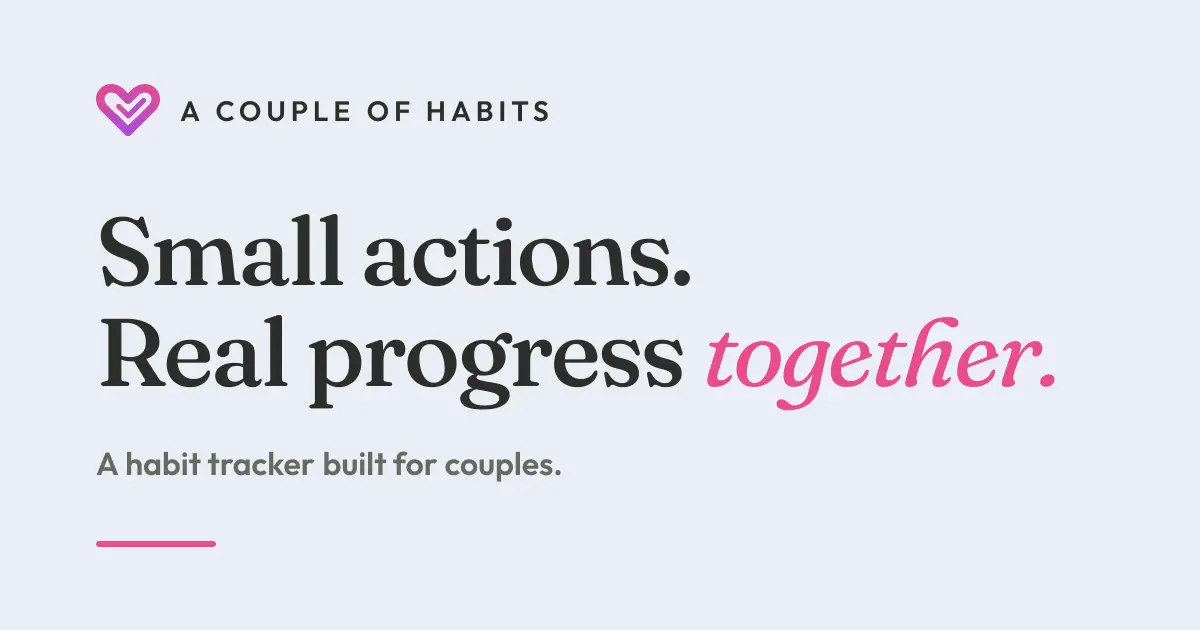 A COUPLE OF HABITS

Small actions.
Real progress together.

A habit tracker built for couples.